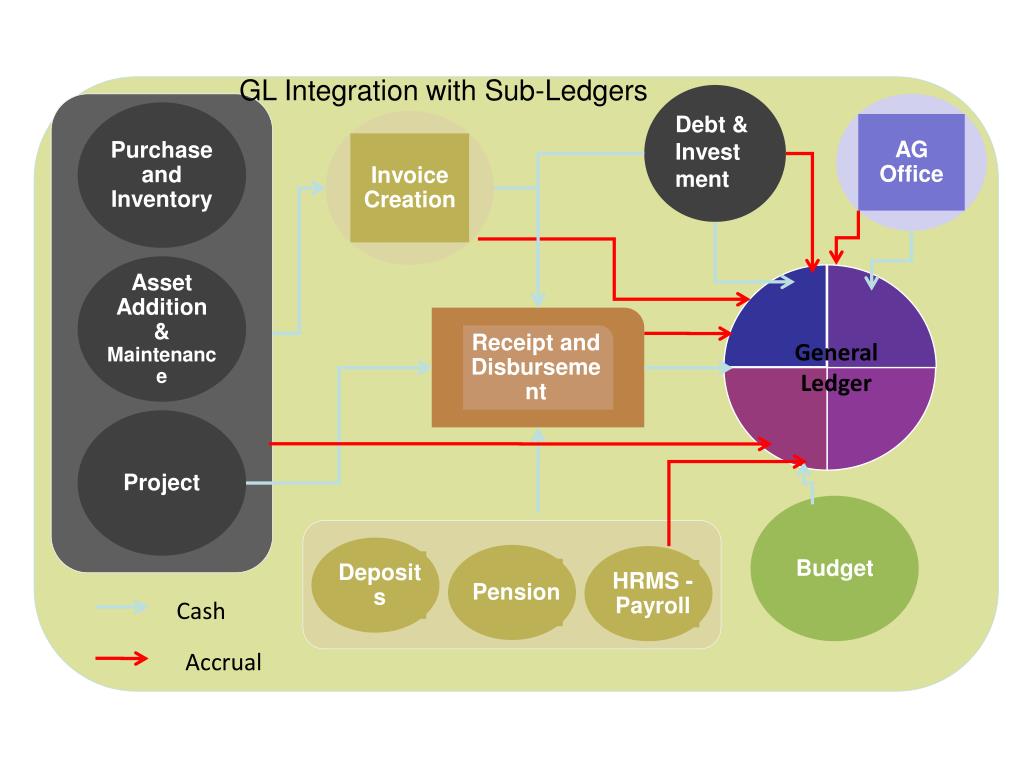 GL Integration with Sub-Ledgers

Purchase and Inventory

Asset Addition & Maintenance

Project

Invoice Creation

Debt & Investment

AG Office

Receipt and Disbursement

General Ledger

Deposits

Pension

HRMS - Payroll

Budget

Cash

Accrual